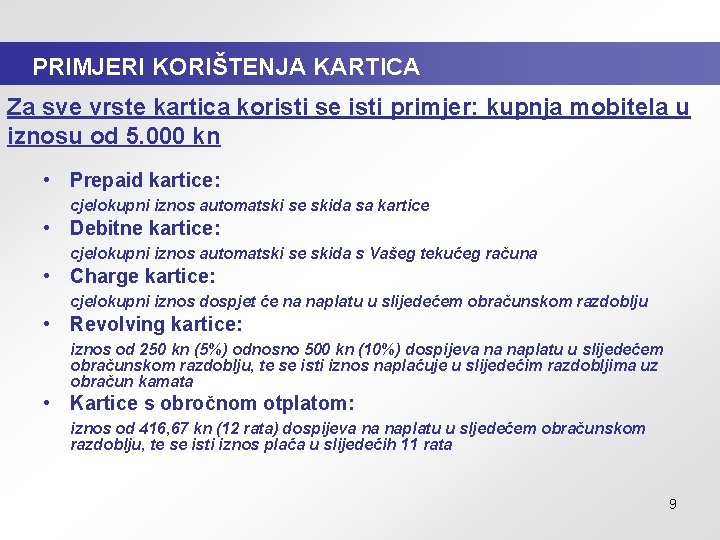 PRIMJERI KORIŠTENJA KARTICA

Za sve vrste kartica koristi se isti primjer: kupnja mobitela u iznosu od 5.000 kn

• Prepaid kartice:
cjelokupni iznos automatski se skida sa kartice

• Debitne kartice:
cjelokupni iznos automatski se skida s Vašeg tekućeg računa

• Charge kartice:
cjelokupni iznos dospjet će na naplatu u slijedećem obračunskom razdoblju

• Revolving kartice:
iznos od 250 kn (5%) odnosno 500 kn (10%) dospijeva na naplatu u slijedećem obračunskom razdoblju, te se isti iznos naplaćuje u slijedećim razdobljima uz obračun kamata

• Kartice s obročnom otplatom:
iznos od 416,67 kn (12 rata) dospijeva na naplatu u sljedećem obračunskom razdoblju, te se isti iznos plaća u slijedećih 11 rata

9